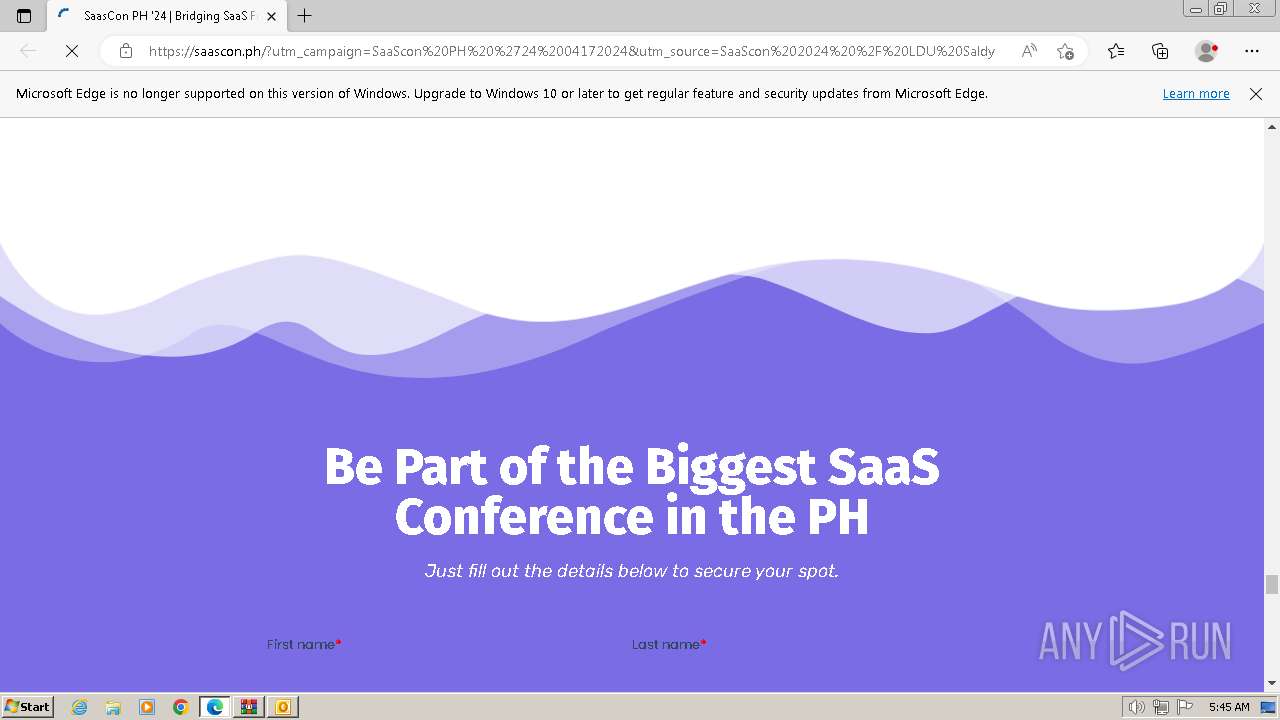 SaasCon PH '24 | Bridging SaaS F

https://saascon.ph/?utm_campaign=SaaScon%20PH%20%2724%2004172024&utm_source=SaaScon%202024%20%2F%20LDU%20Saldy

Microsoft Edge is no longer supported on this version of Windows. Upgrade to Windows 10 or later to get regular feature and security updates from Microsoft Edge.

Learn more

Be Part of the Biggest SaaS Conference in the PH

Just fill out the details below to secure your spot.

First name*

Last name*

ANY RUN

Start

5:45 AM